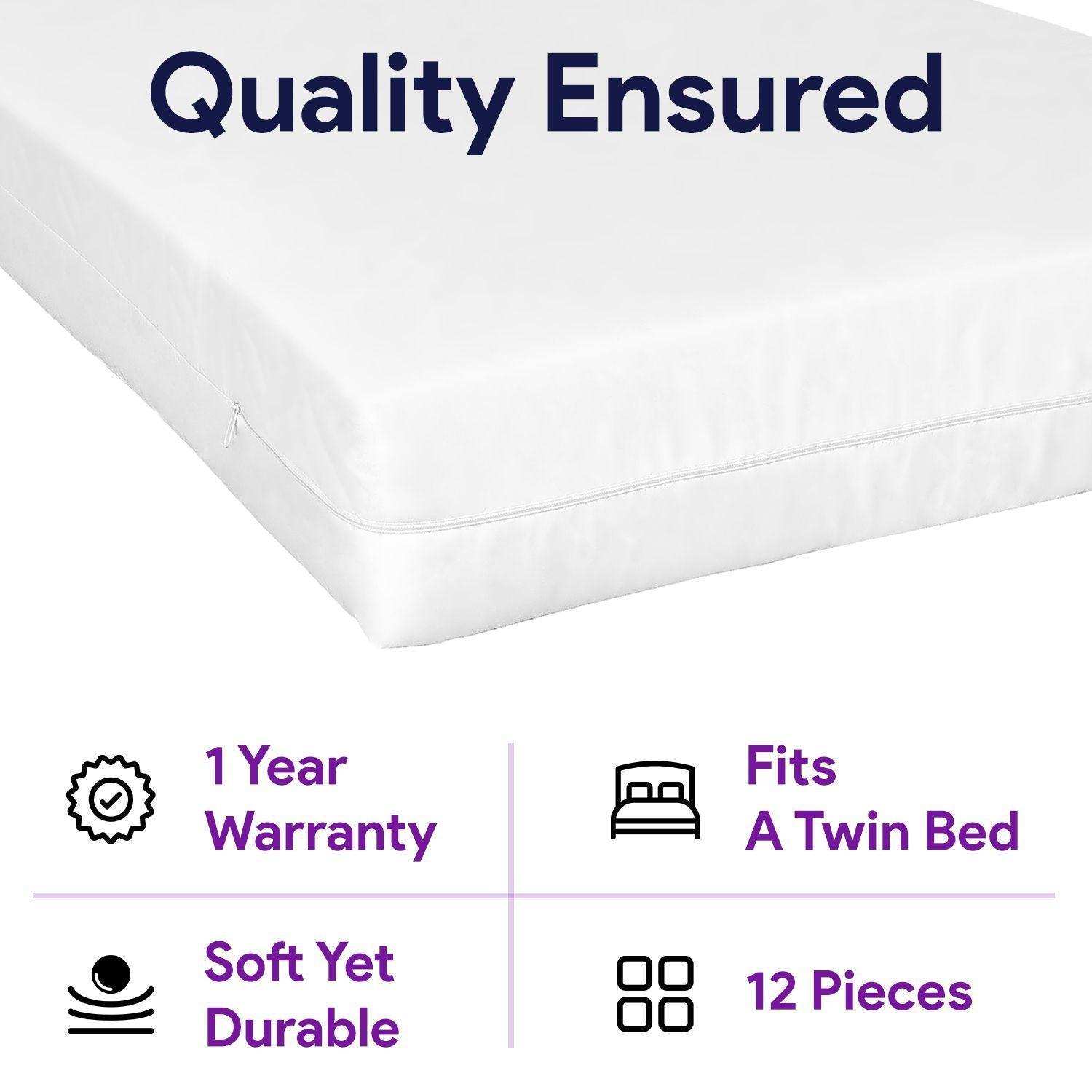 Quality Ensured

1 Year Warranty

Fits A Twin Bed

Soft Yet Durable

12 Pieces